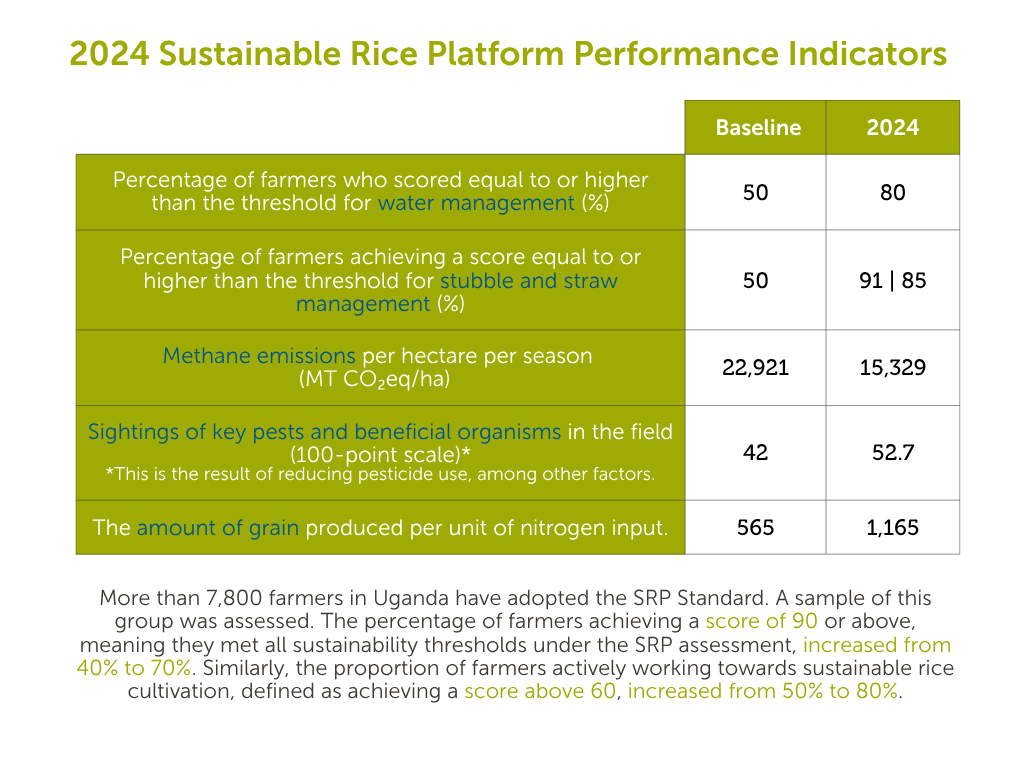 2024 Sustainable Rice Platform Performance Indicators

| | Baseline | 2024 |
|---|---|---|
| Percentage of farmers who scored equal to or higher than the threshold for water management (%) | 50 | 80 |
| Percentage of farmers achieving a score equal to or higher than the threshold for stubble and straw management (%) | 50 | 91 \| 85 |
| Methane emissions per hectare per season (MT $CO_2$eq/ha) | 22,921 | 15,329 |
| Sightings of key pests and beneficial organisms in the field (100-point scale)* *This is the result of reducing pesticide use, among other factors. | 42 | 52.7 |
| The amount of grain produced per unit of nitrogen input. | 565 | 1,165 |

More than 7,800 farmers in Uganda have adopted the SRP Standard. A sample of this group was assessed. The percentage of farmers achieving a score of 90 or above, meaning they met all sustainability thresholds under the SRP assessment, increased from 40% to 70%. Similarly, the proportion of farmers actively working towards sustainable rice cultivation, defined as achieving a score above 60, increased from 50% to 80%.